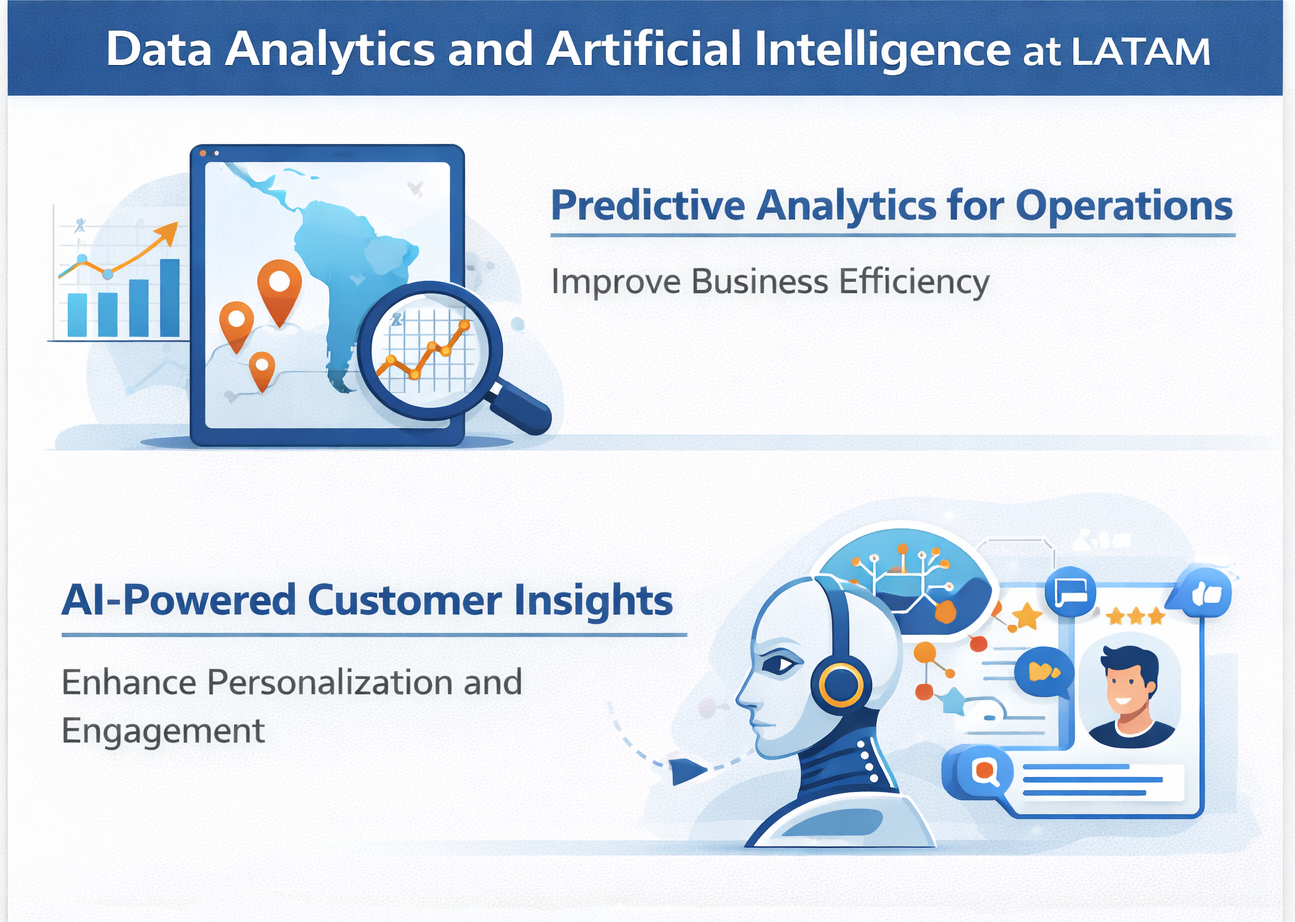 Data Analytics and Artificial Intelligence at LATAM

Predictive Analytics for Operations

Improve Business Efficiency

AI-Powered Customer Insights

Enhance Personalization and Engagement